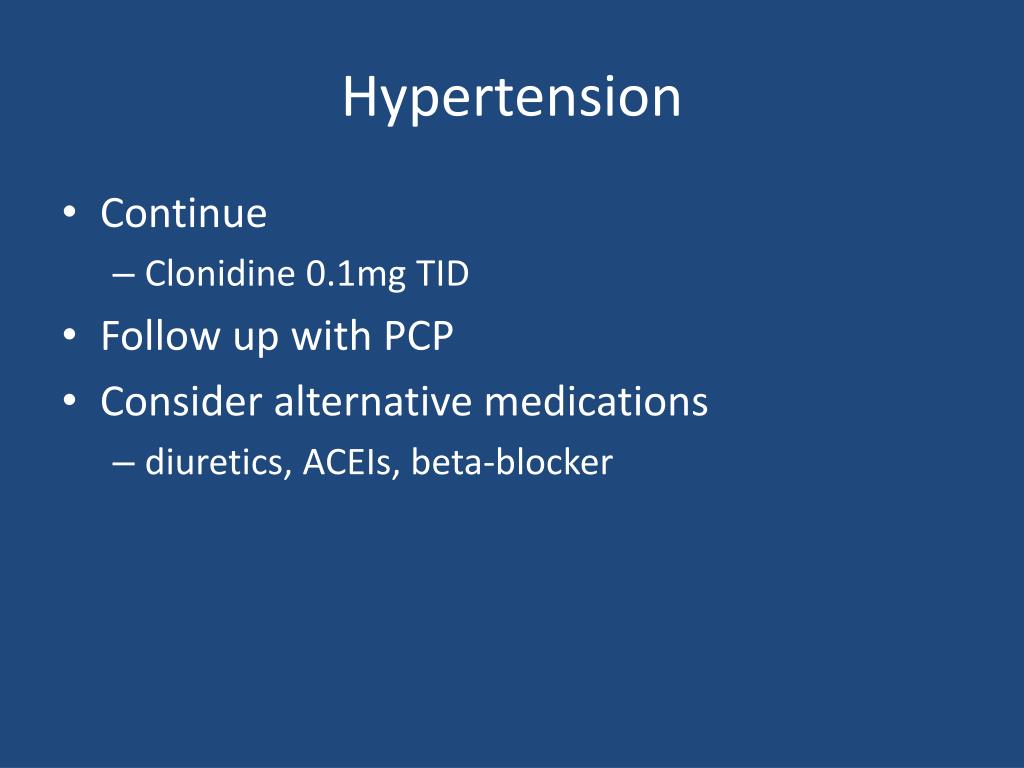 Hypertension

• Continue
– Clonidine 0.1mg TID
• Follow up with PCP
• Consider alternative medications
– diuretics, ACEIs, beta-blocker